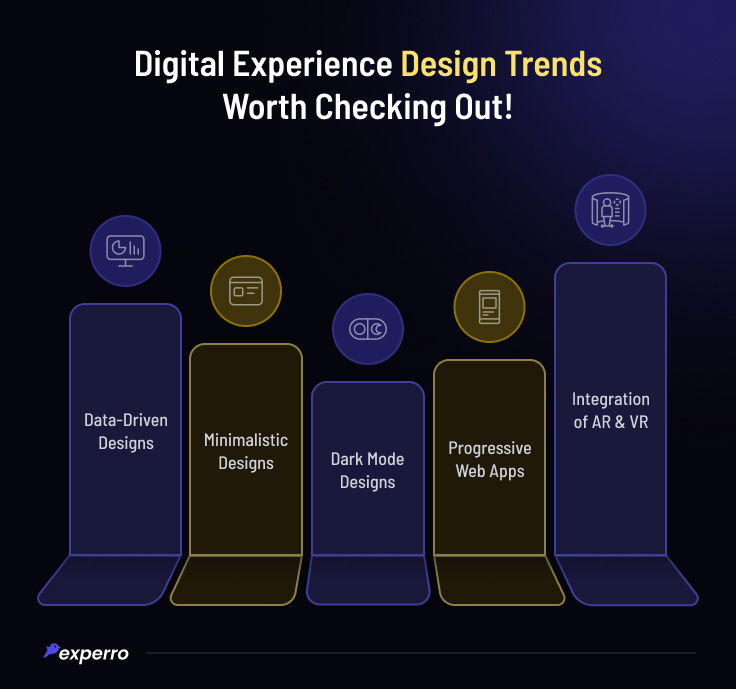 Digital Experience Design Trends Worth Checking Out!

Data-Driven Designs

Minimalistic Designs

Dark Mode Designs

Progressive Web Apps

Integration of AR & VR

experro